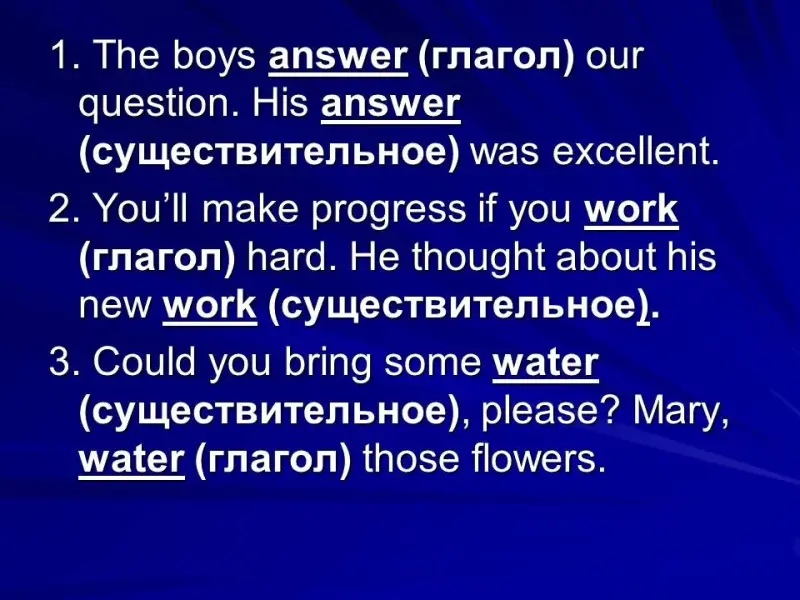 1. The boys answer (глагол) our question. His answer (существительное) was excellent.

2. You'll make progress if you work (глагол) hard. He thought about his new work (существительное).

3. Could you bring some water (существительное), please? Mary, water (глагол) those flowers.